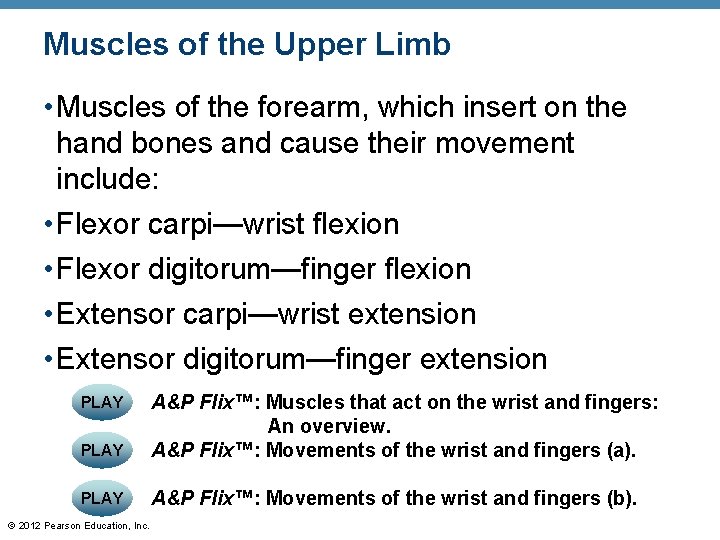 Muscles of the Upper Limb

• Muscles of the forearm, which insert on the hand bones and cause their movement include:

• Flexor carpi—wrist flexion

• Flexor digitorum—finger flexion

• Extensor carpi—wrist extension

• Extensor digitorum—finger extension

PLAY A&P Flix™: Muscles that act on the wrist and fingers: An overview.

PLAY A&P Flix™: Movements of the wrist and fingers (a).

PLAY A&P Flix™: Movements of the wrist and fingers (b).

© 2012 Pearson Education, Inc.